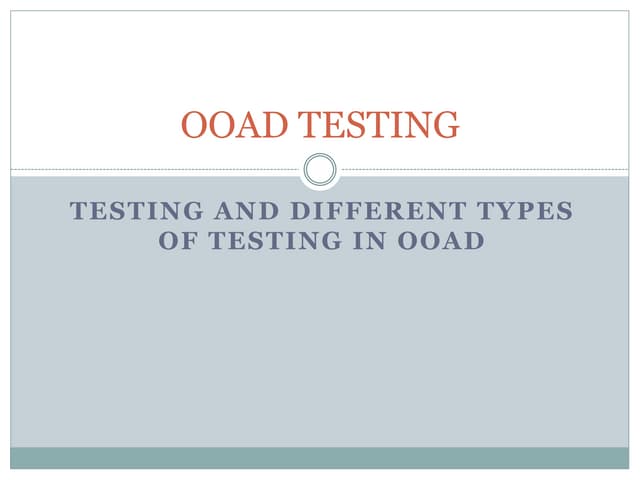 OOAD TESTING

TESTING AND DIFFERENT TYPES OF TESTING IN OOAD